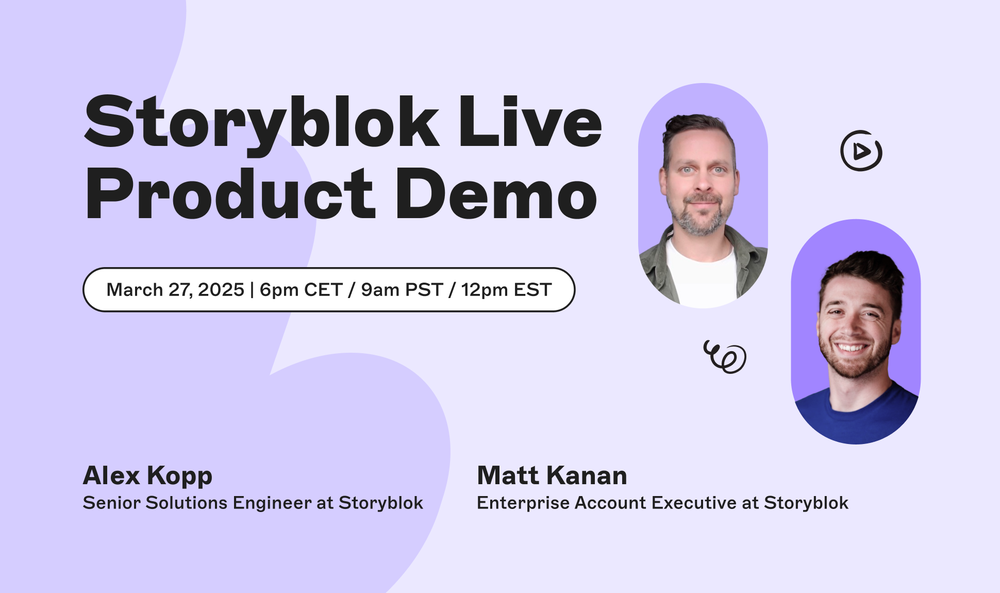 Storyblok Live Product Demo

March 27, 2025 | 6pm CET / 9am PST / 12pm EST

Alex Kopp
Senior Solutions Engineer at Storyblok

Matt Kanan
Enterprise Account Executive at Storyblok